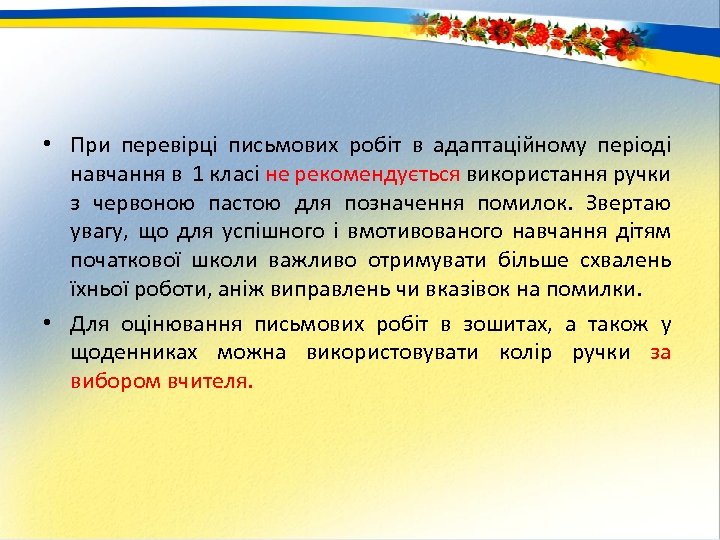 • При перевірці письмових робіт в адаптаційному періоді навчання в 1 класі не рекомендується використання ручки з червоною пастою для позначення помилок. Звертаю увагу, що для успішного і вмотивованого навчання дітям початкової школи важливо отримувати більше схвалень їхньої роботи, аніж виправлень чи вказівок на помилки.

• Для оцінювання письмових робіт в зошитах, а також у щоденниках можна використовувати колір ручки за вибором вчителя.